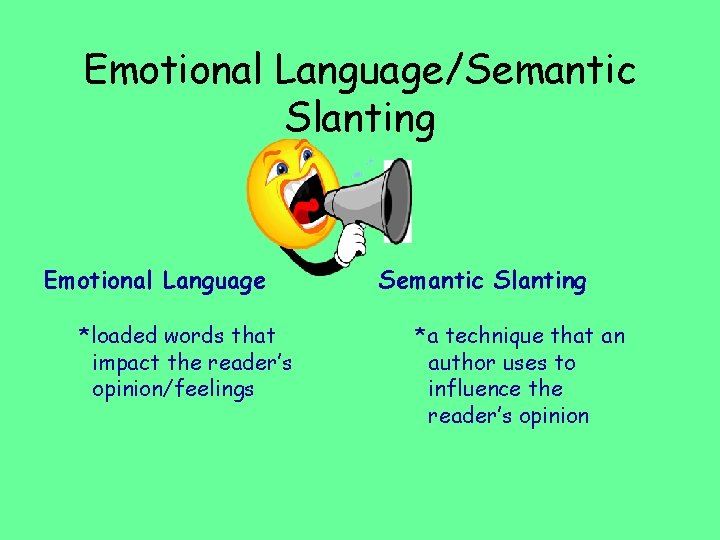 Emotional Language/Semantic Slanting

Emotional Language

*loaded words that impact the reader's opinion/feelings

Semantic Slanting

*a technique that an author uses to influence the reader's opinion